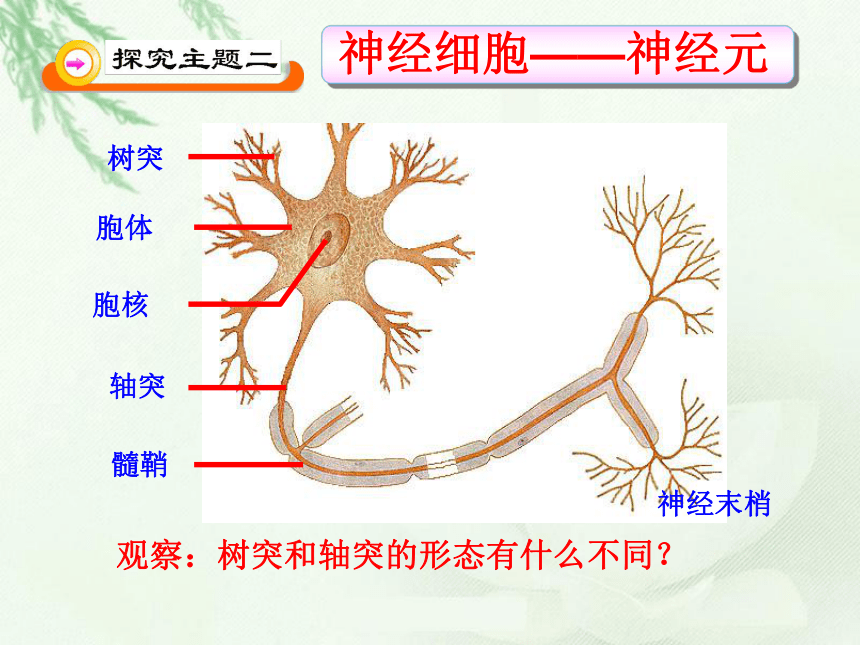 探究主题二

神经细胞——神经元

树突

胞体

胞核

轴突

髓鞘

神经末梢

观察：树突和轴突的形态有什么不同？